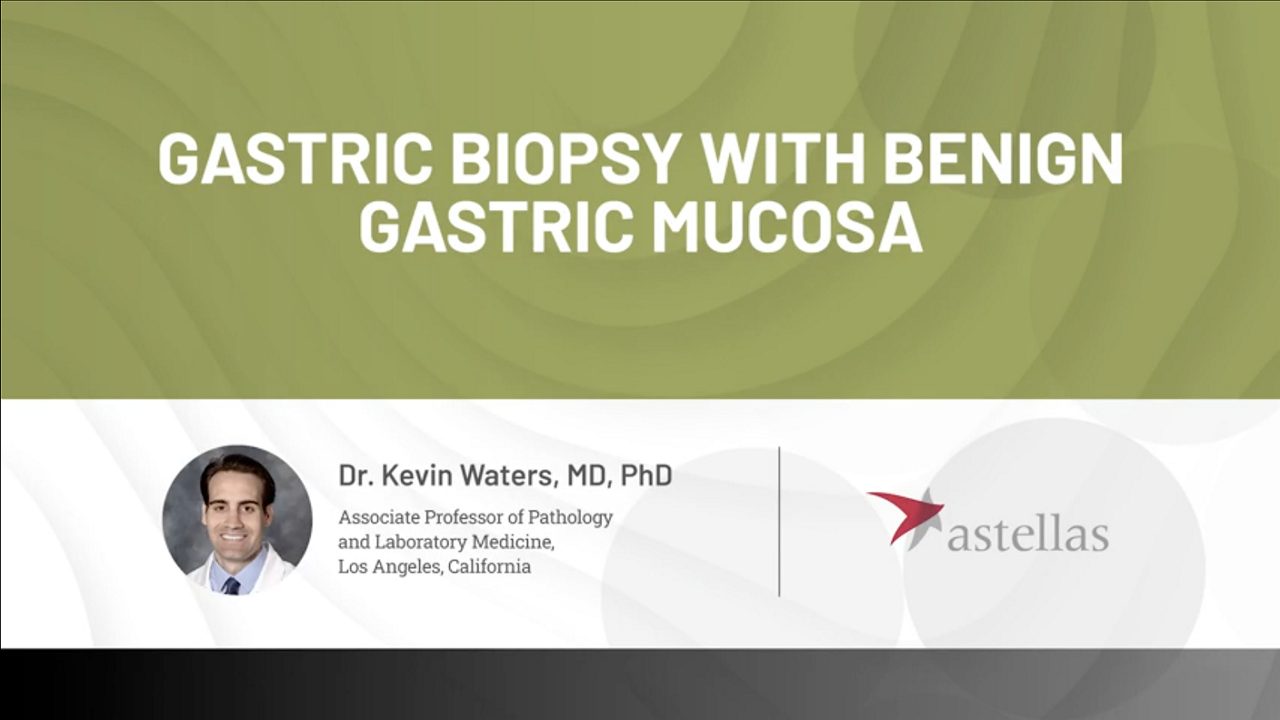 GASTRIC BIOPSY WITH BENIGN GASTRIC MUCOSA

Dr. Kevin Waters, MD, PhD

Associate Professor of Pathology
and Laboratory Medicine,
Los Angeles, California

astellas